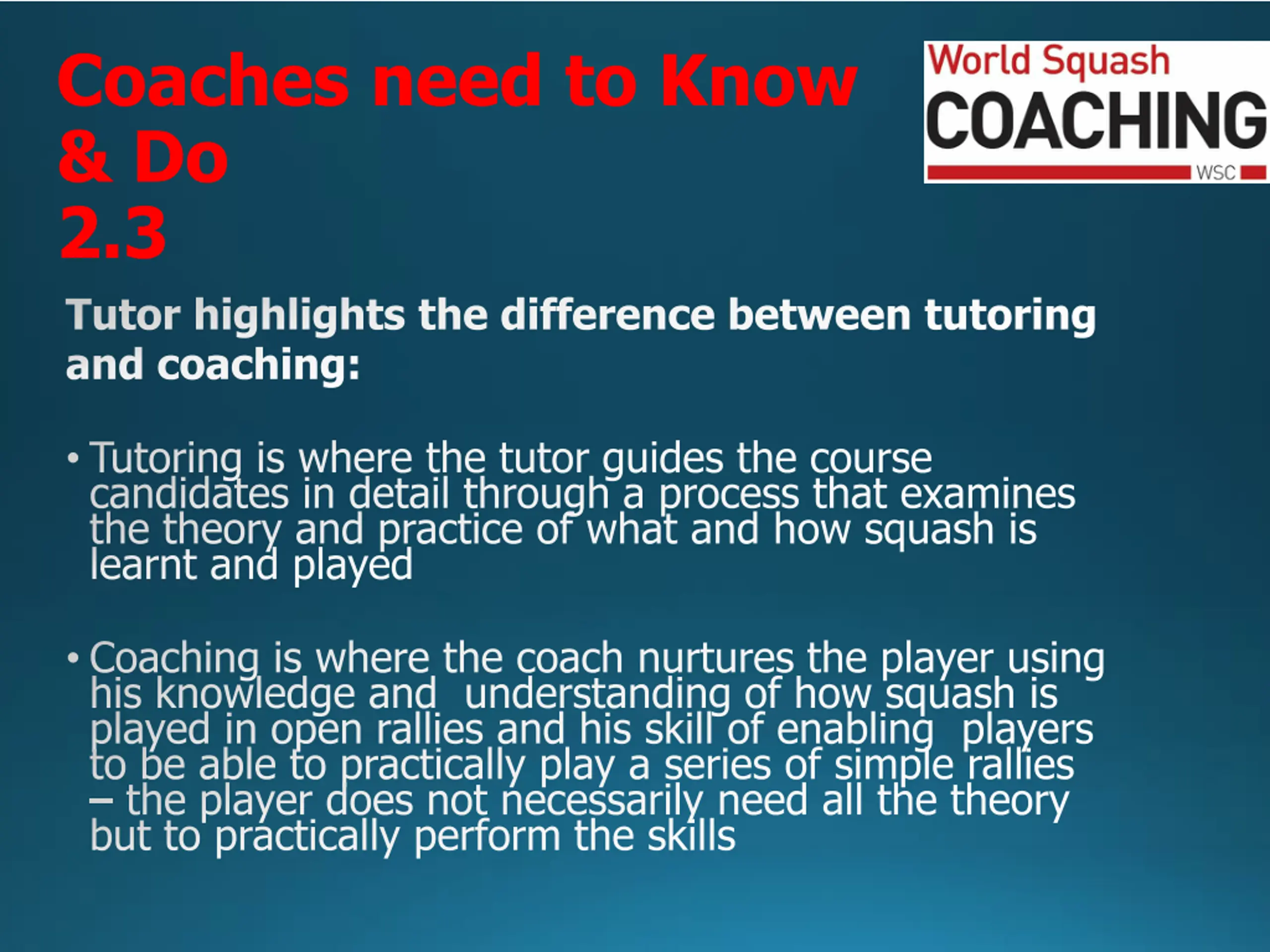 Coaches need to Know & Do
2.3

World Squash
COACHING
WSC

Tutor highlights the difference between tutoring and coaching:

• Tutoring is where the tutor guides the course candidates in detail through a process that examines the theory and practice of what and how squash is learnt and played

• Coaching is where the coach nurtures the player using his knowledge and understanding of how squash is played in open rallies and his skill of enabling players to be able to practically play a series of simple rallies – the player does not necessarily need all the theory but to practically perform the skills